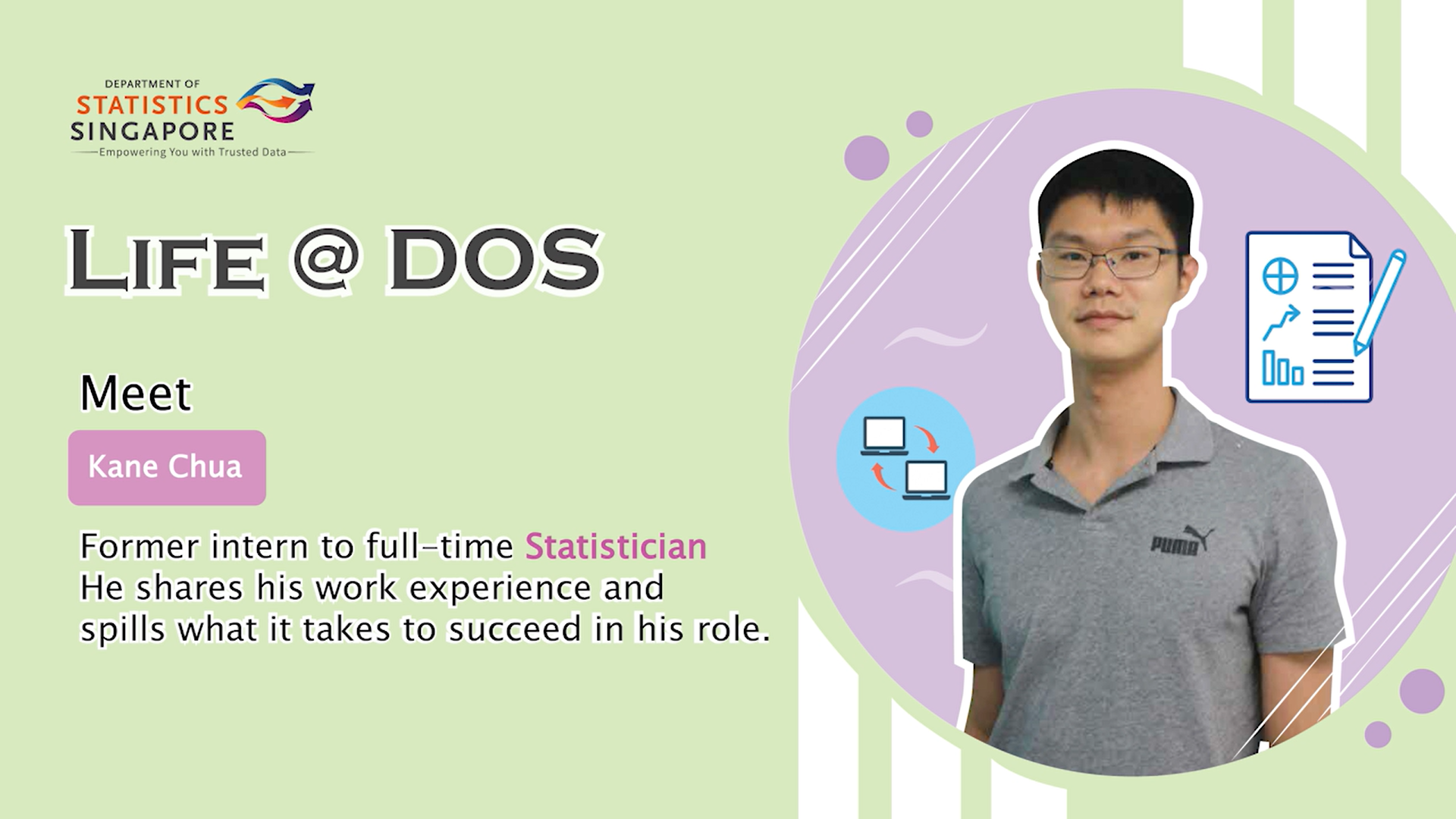 DEPARTMENT OF
STATISTICS
SINGAPORE
Empowering You with Trusted Data

LIFE @ DOS

Meet

Kane Chua

Former intern to full-time Statistician
He shares his work experience and spills what it takes to succeed in his role.

PUMA